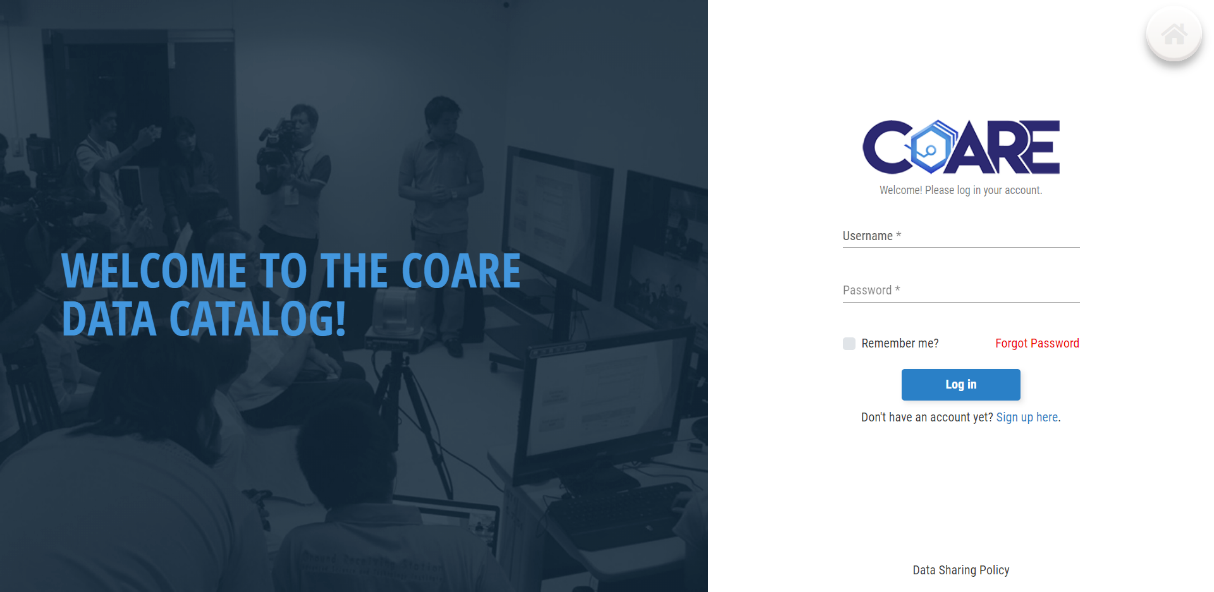 WELCOME TO THE COARE DATA CATALOG!

COARE

Welcome! Please log in your account.

Username *

Password *

Remember me?

Forgot Password

Log in

Don't have an account yet? Sign up here.

Data Sharing Policy